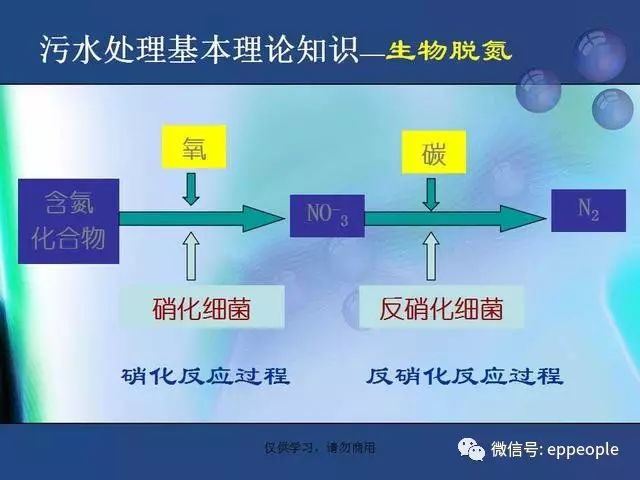 污水处理基本理论知识—生物脱氮

氧

碳

含氮化合物

$NO^-_3$

$N_2$

硝化细菌

反硝化细菌

硝化反应过程

反硝化反应过程

仅供学习，请勿商用

微信号: eppeople